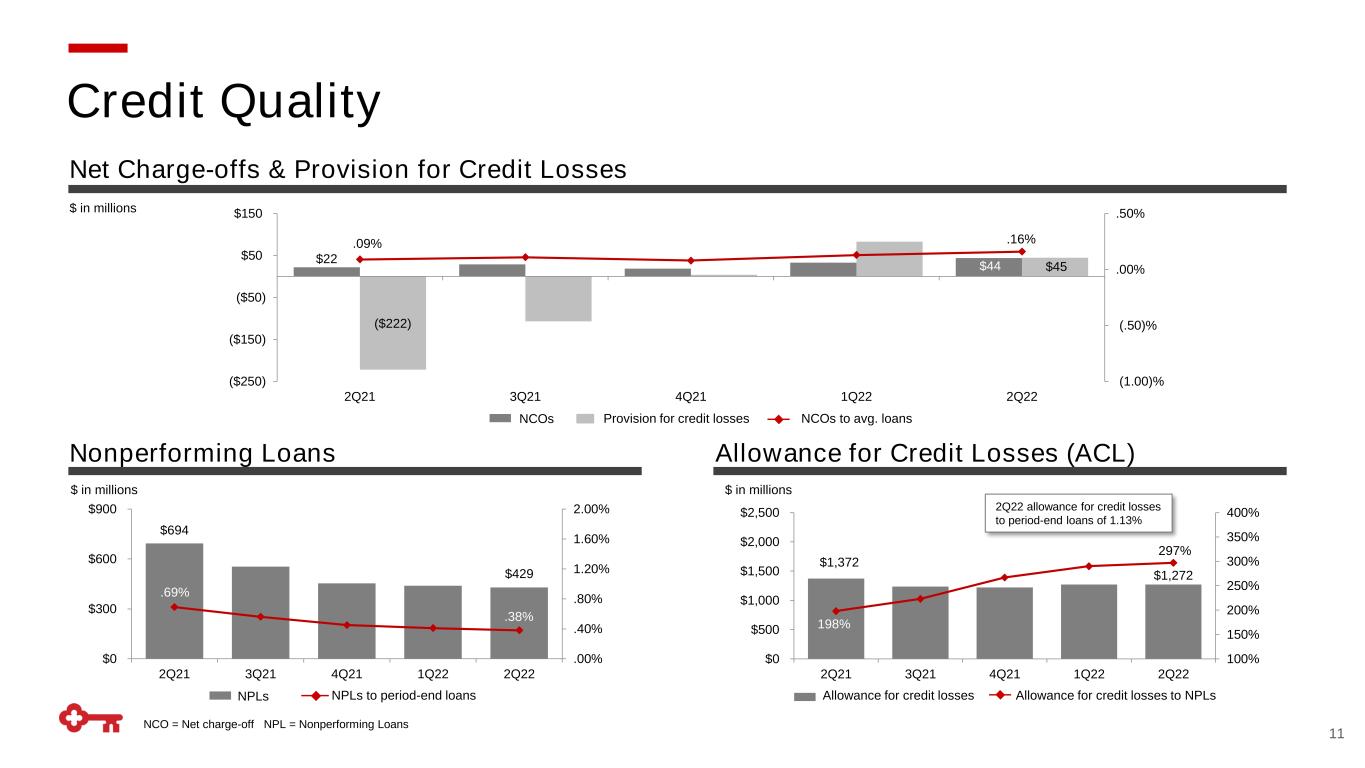 Credit Quality

Net Charge-offs & Provision for Credit Losses

$ in millions

$150
$50
($50)
($150)
($250)

.50%
.00%
(.50)%
(1.00)%

$22
.09%
($222)
.16%
$44
$45

2Q21
3Q21
4Q21
1Q22
2Q22

NCOs
Provision for credit losses
NCOs to avg. loans

Nonperforming Loans

$ in millions

$900
$600
$300
$0

2.00%
1.60%
1.20%
.80%
.40%
.00%

$694
.69%
$429
.38%

2Q21
3Q21
4Q21
1Q22
2Q22

NPLs
NPLs to period-end loans

Allowance for Credit Losses (ACL)

$ in millions

2Q22 allowance for credit losses to period-end loans of 1.13%

$2,500
$2,000
$1,500
$1,000
$500
$0

400%
350%
300%
250%
200%
150%
100%

$1,372
198%
297%
$1,272

2Q21
3Q21
4Q21
1Q22
2Q22

Allowance for credit losses
Allowance for credit losses to NPLs

NCO = Net charge-off NPL = Nonperforming Loans

11